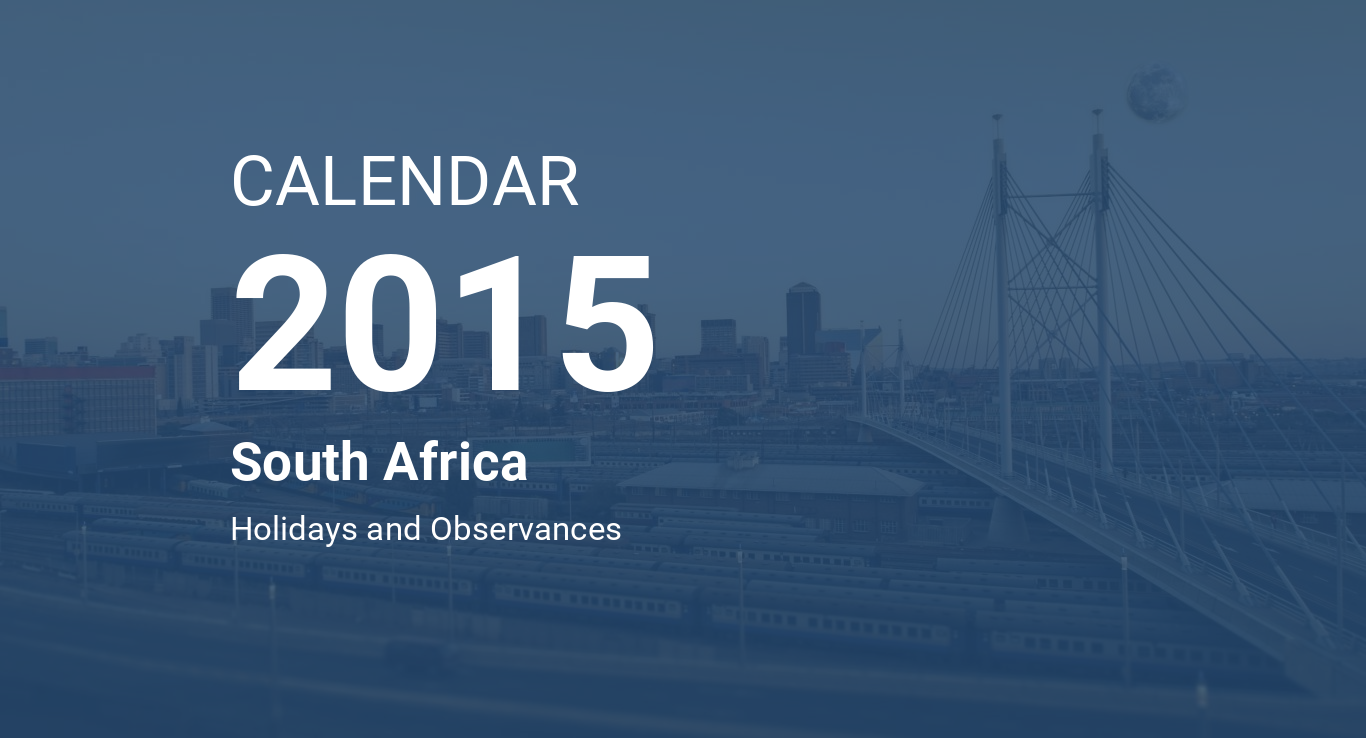 CALENDAR

2015

South Africa

Holidays and Observances